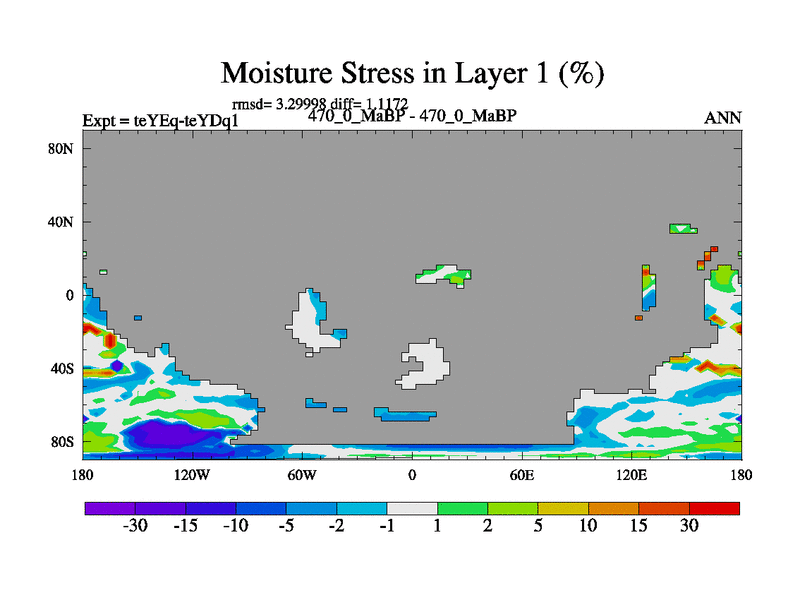 Moisture Stress in Layer 1 (%)

rmsd= 3.29998 diff= 1.1172

Expt = teYEq-teYDq1

470_0_MaBP - 470_0_MaBP

ANN

80N
40N
0
40S
80S

180
120W
60W
0
60E
120E
180

-30
-15
-10
-5
-2
-1
1
2
5
10
15
30